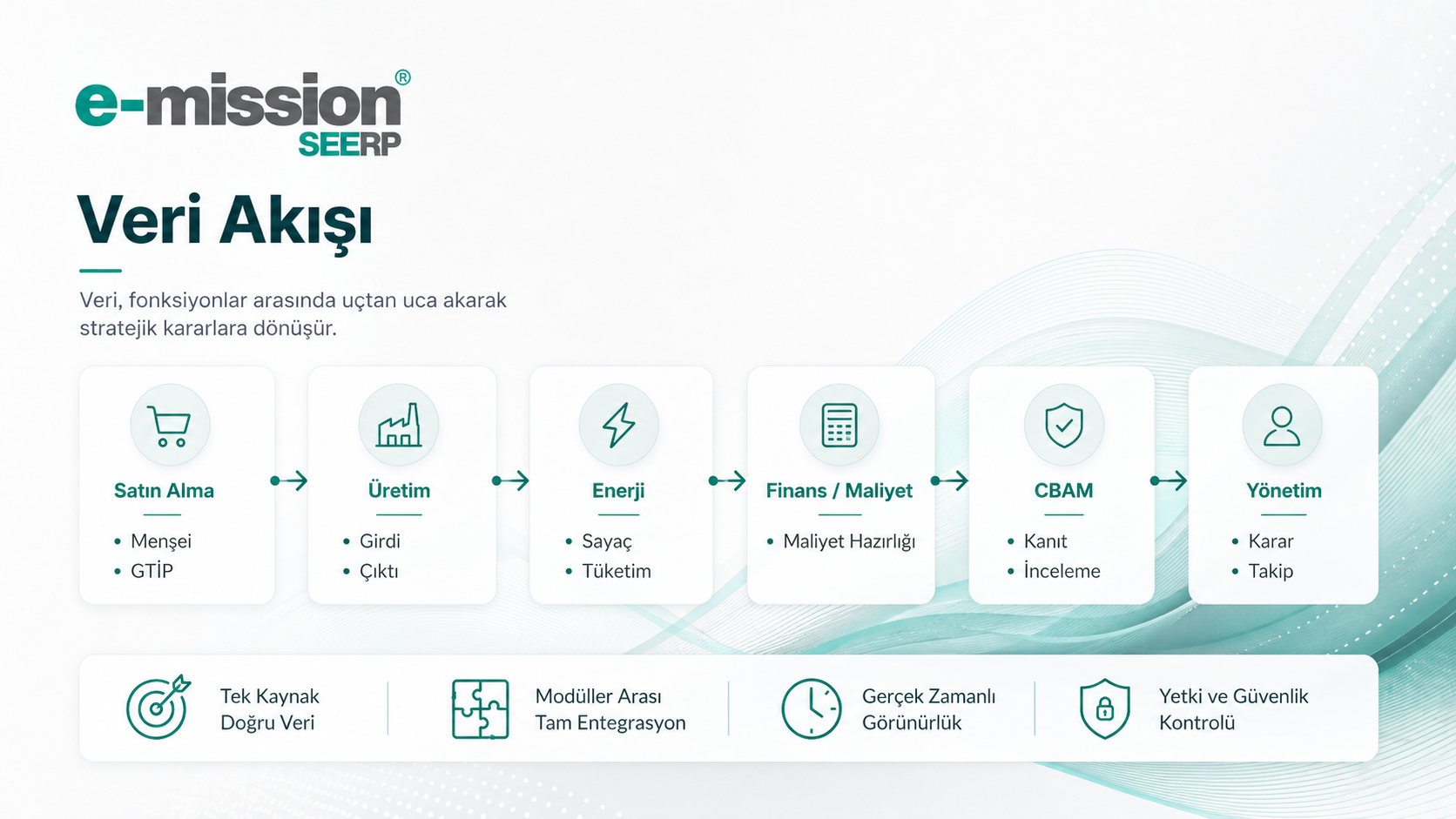 e-mission®
SEERP

Veri Akışı

Veri, fonksiyonlar arasında uçtan uca akarak stratejik kararlara dönüşür.

Satın Alma
• Menşei
• GTİP

Üretim
• Girdi
• Çıktı

Enerji
• Sayaç
• Tüketim

Finans / Maliyet
• Maliyet Hazırlığı

CBAM
• Kanıt
• İnceleme

Yönetim
• Karar
• Takip

Tek Kaynak Doğru Veri

Modüller Arası Tam Entegrasyon

Gerçek Zamanlı Görünürlük

Yetki ve Güvenlik Kontrolü